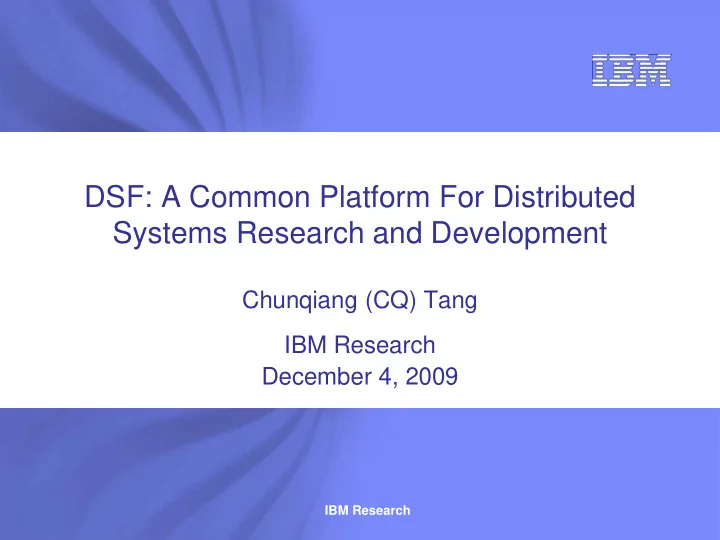 IBM

DSF: A Common Platform For Distributed Systems Research and Development

Chunqiang (CQ) Tang

IBM Research
December 4, 2009

IBM Research